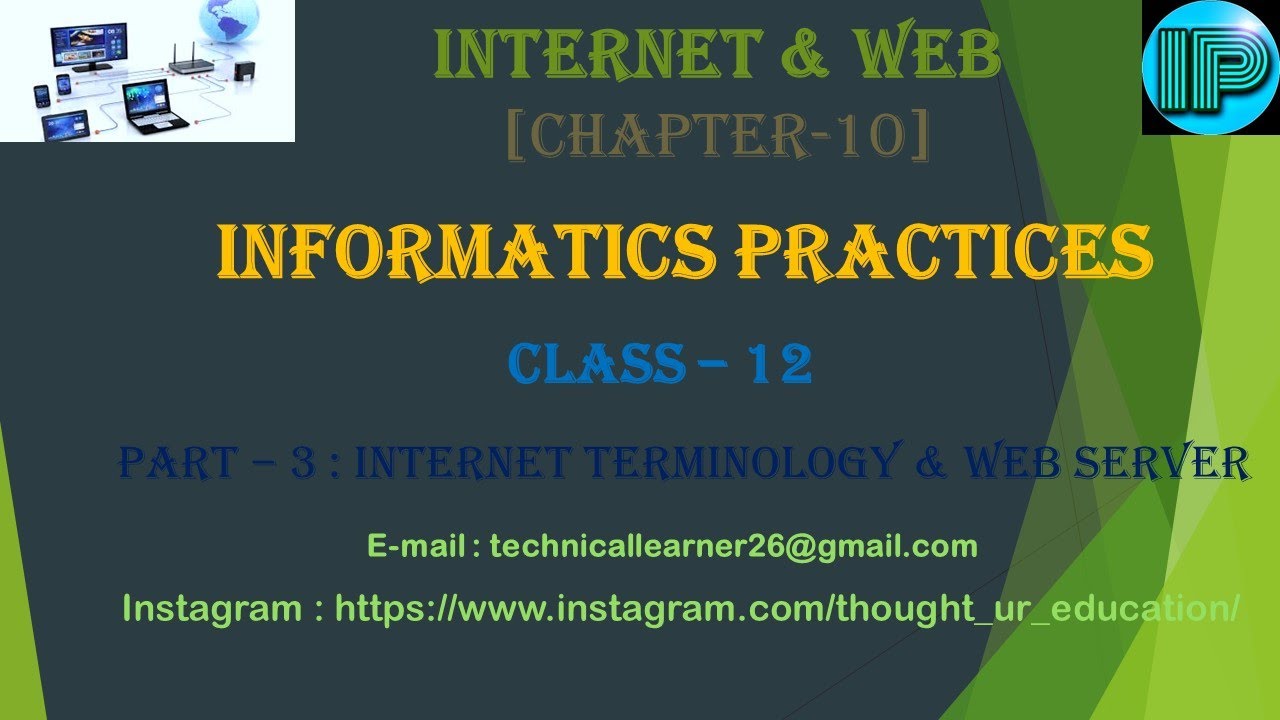 IP

INTERNET & WEB
[CHAPTER-10]

INFORMATICS PRACTICES

CLASS – 12

PART – 3 : INTERNET TERMINOLOGY & WEB SERVER

E-mail : technicallearner26@gmail.com

Instagram : https://www.instagram.com/thought_ur_education/